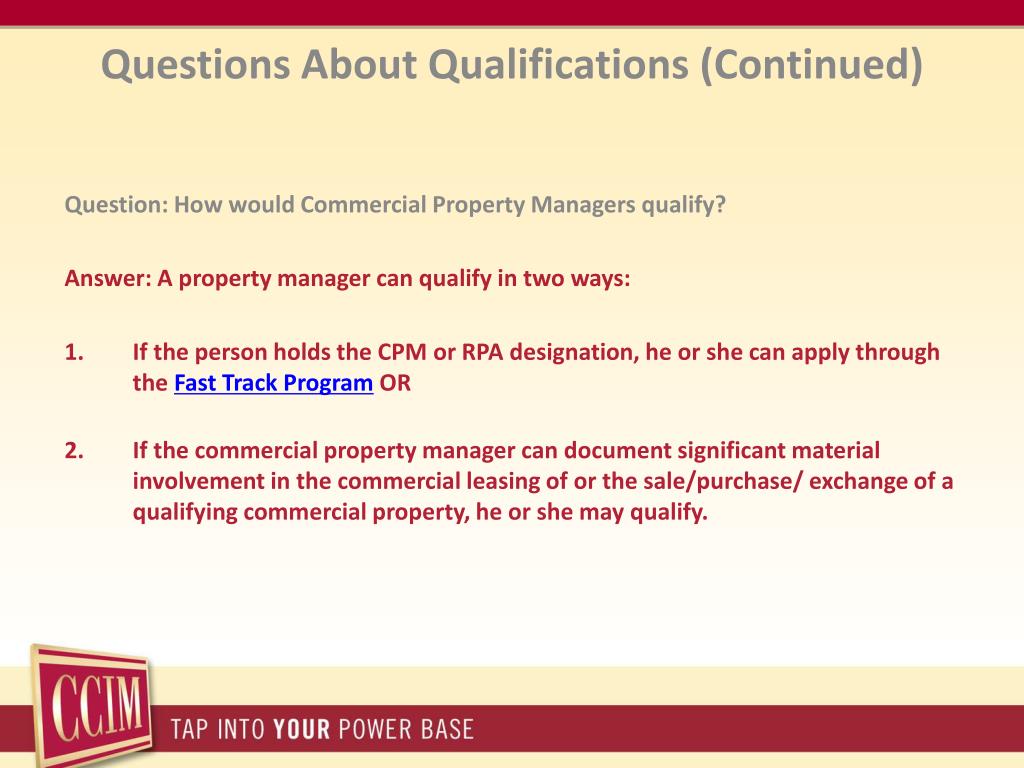 Questions About Qualifications (Continued)

Question: How would Commercial Property Managers qualify?

Answer: A property manager can qualify in two ways:

1. If the person holds the CPM or RPA designation, he or she can apply through the Fast Track Program OR

2. If the commercial property manager can document significant material involvement in the commercial leasing of or the sale/purchase/ exchange of a qualifying commercial property, he or she may qualify.

CCIM

TAP INTO YOUR POWER BASE